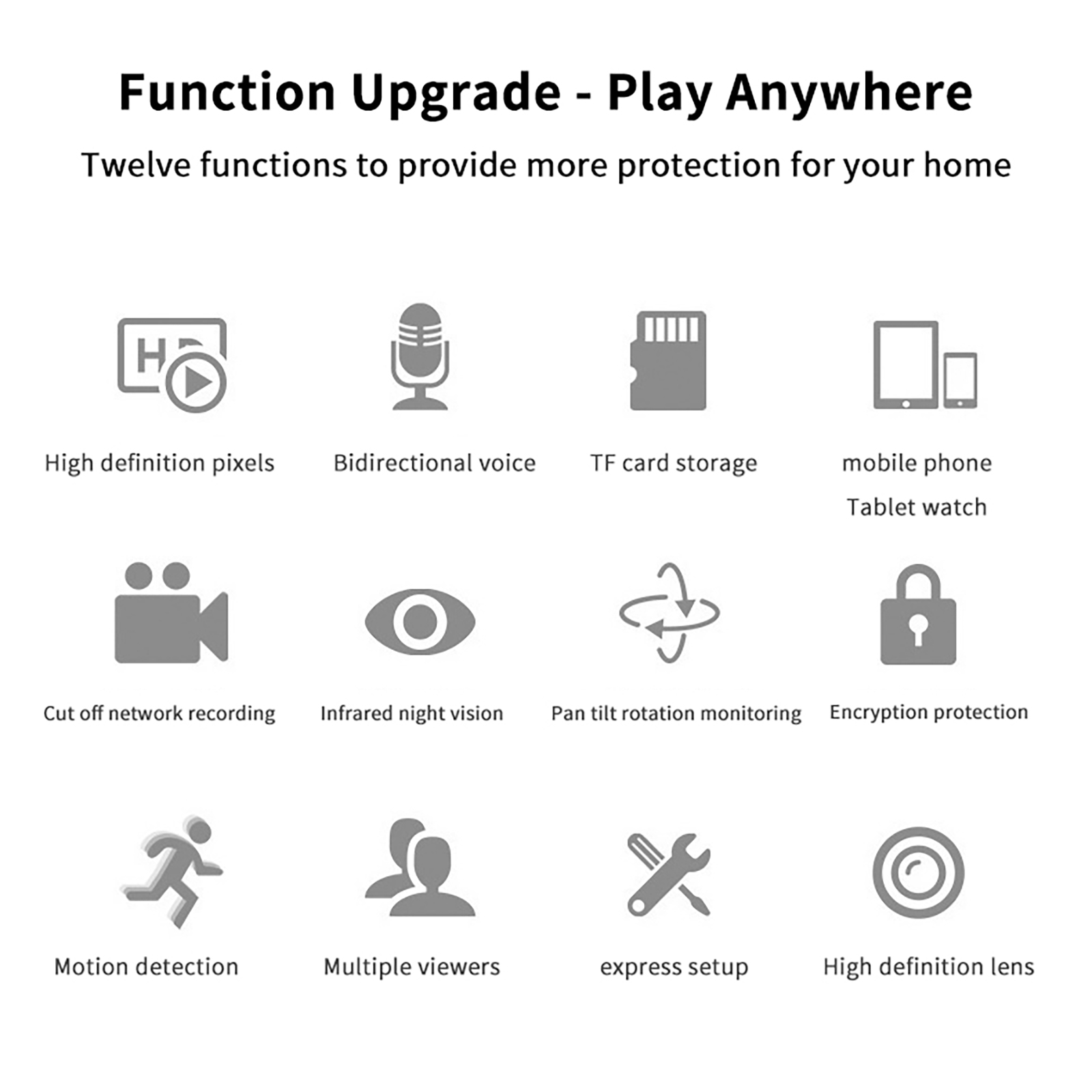 Function Upgrade - Play Anywhere

Twelve functions to provide more protection for your home

HD

High definition pixels

Bidirectional voice

TF card storage

mobile phone
Tablet watch

Cut off network recording

Infrared night vision

Pan tilt rotation monitoring

Encryption protection

Motion detection

Multiple viewers

express setup

High definition lens